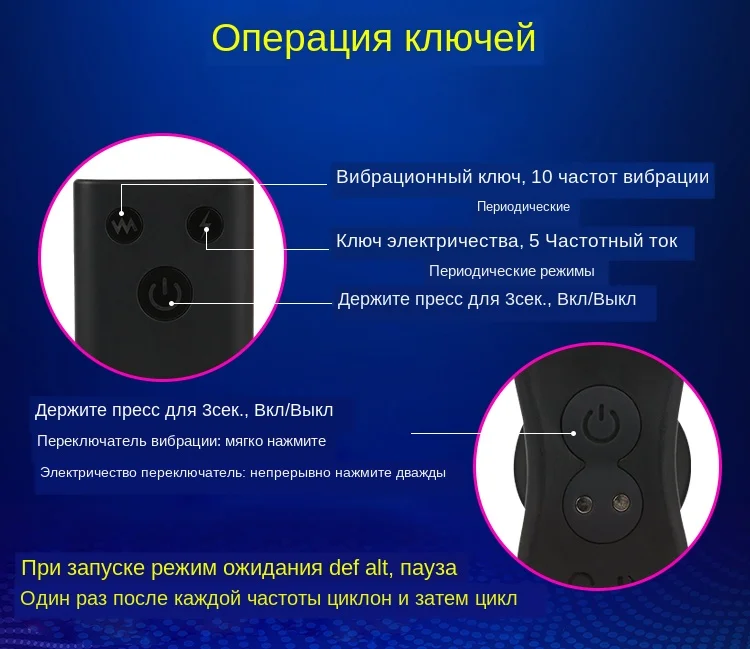 Операция ключей

Вибрационный ключ, 10 частот вибрации
Периодические

Ключ электричества, 5 Частотный ток
Периодические режимы

Держите пресс для 3сек., Вкл/Выкл

Держите пресс для 3сек., Вкл/Выкл
Переключатель вибрации: мягко нажмите
Электричество переключатель: непрерывно нажмите дважды

При запуске режим ожидания def alt, пауза
Один раз после каждой частоты циклон и затем цикл